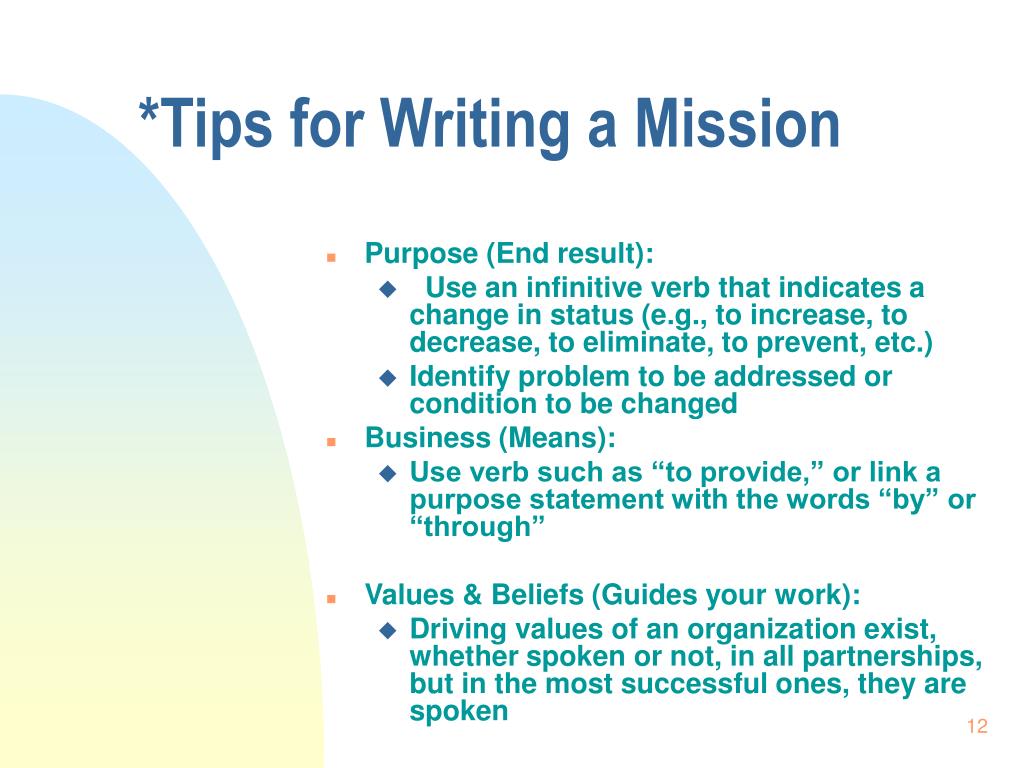 *Tips for Writing a Mission

- Purpose (End result):
  - Use an infinitive verb that indicates a change in status (e.g., to increase, to decrease, to eliminate, to prevent, etc.)
  - Identify problem to be addressed or condition to be changed
- Business (Means):
  - Use verb such as “to provide,” or link a purpose statement with the words “by” or “through”
- Values & Beliefs (Guides your work):
  - Driving values of an organization exist, whether spoken or not, in all partnerships, but in the most successful ones, they are spoken

12